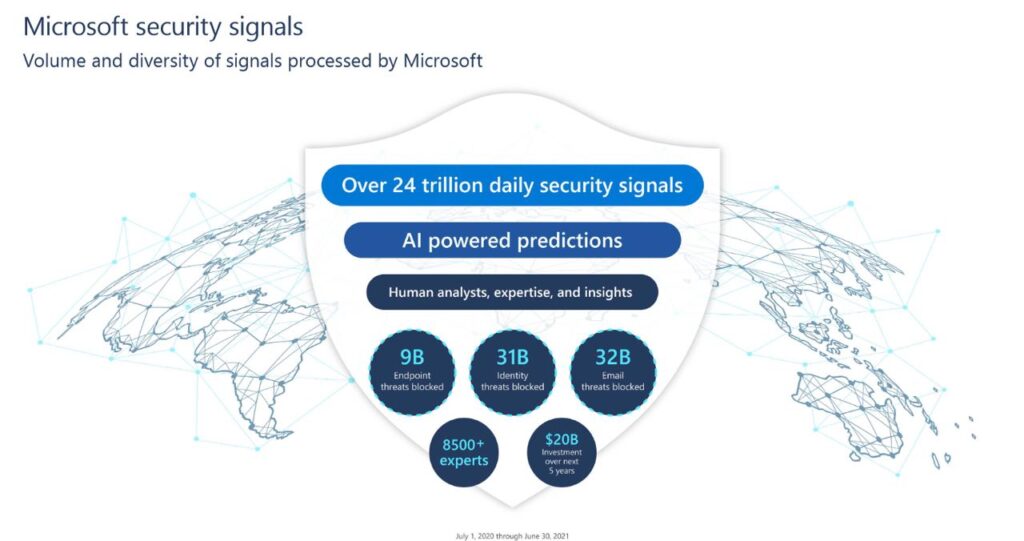 Microsoft security signals
Volume and diversity of signals processed by Microsoft

Over 24 trillion daily security signals

AI powered predictions

Human analysts, expertise, and insights

9B
Endpoint threats blocked

31B
Identity threats blocked

32B
Email threats blocked

8500+ experts

$20B
Investment over next 5 years

July 1, 2020 through June 30, 2021